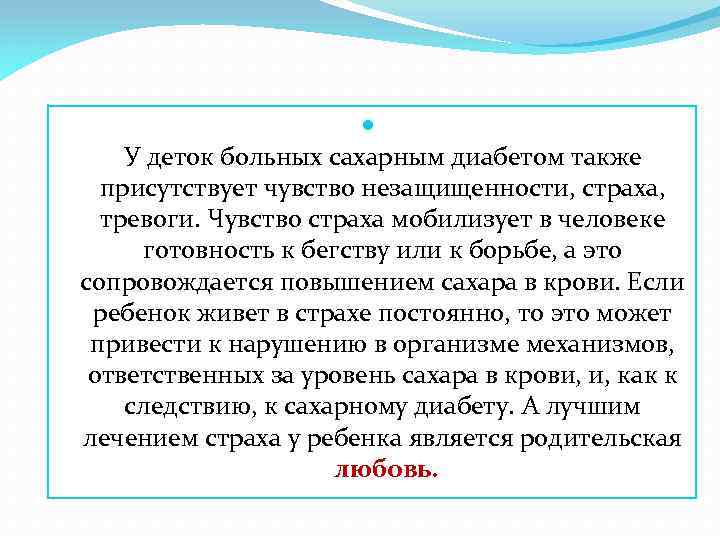 У деток больных сахарным диабетом также присутствует чувство незащищенности, страха, тревоги. Чувство страха мобилизует в человеке готовность к бегству или к борьбе, а это сопровождается повышением сахара в крови. Если ребенок живет в страхе постоянно, то это может привести к нарушению в организме механизмов, ответственных за уровень сахара в крови, и, как к следствию, к сахарному диабету. А лучшим лечением страха у ребенка является родительская любовь.